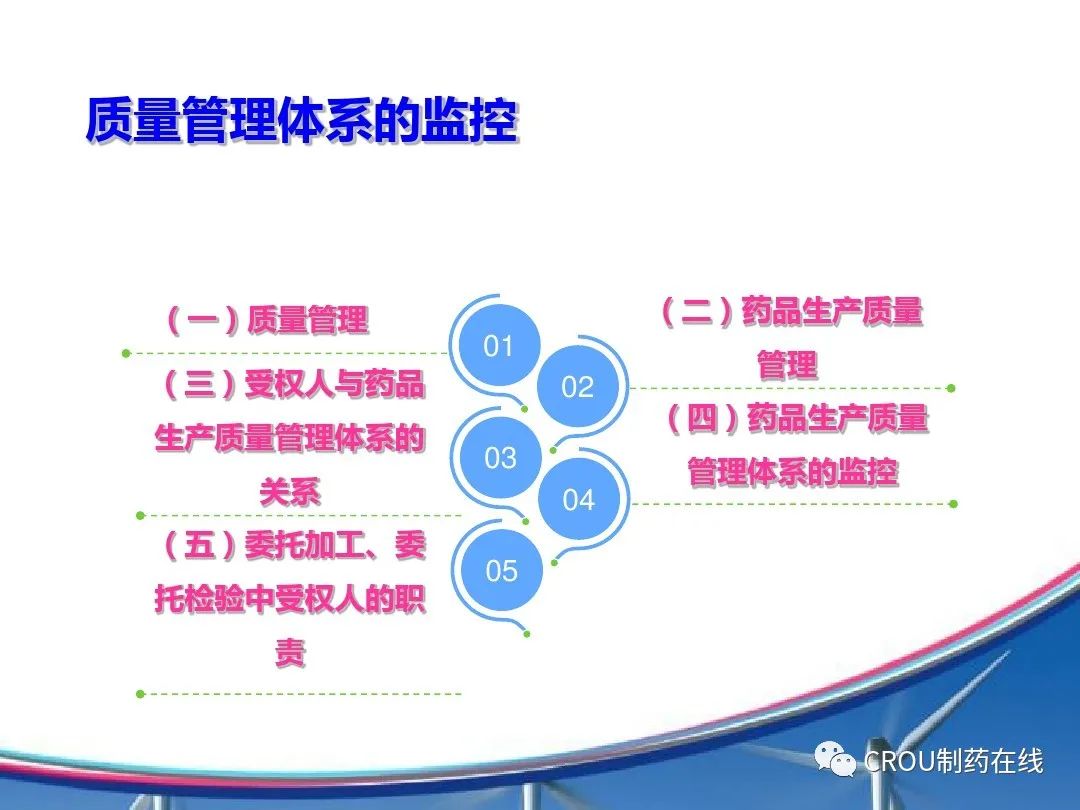 质量管理体系的监控

（一）质量管理

01

（二）药品生产质量管理

02

（三）受权人与药品生产质量管理体系的关系

03

（四）药品生产质量管理体系的监控

04

（五）委托加工、委托检验中受权人的职责

05

CROU制药在线